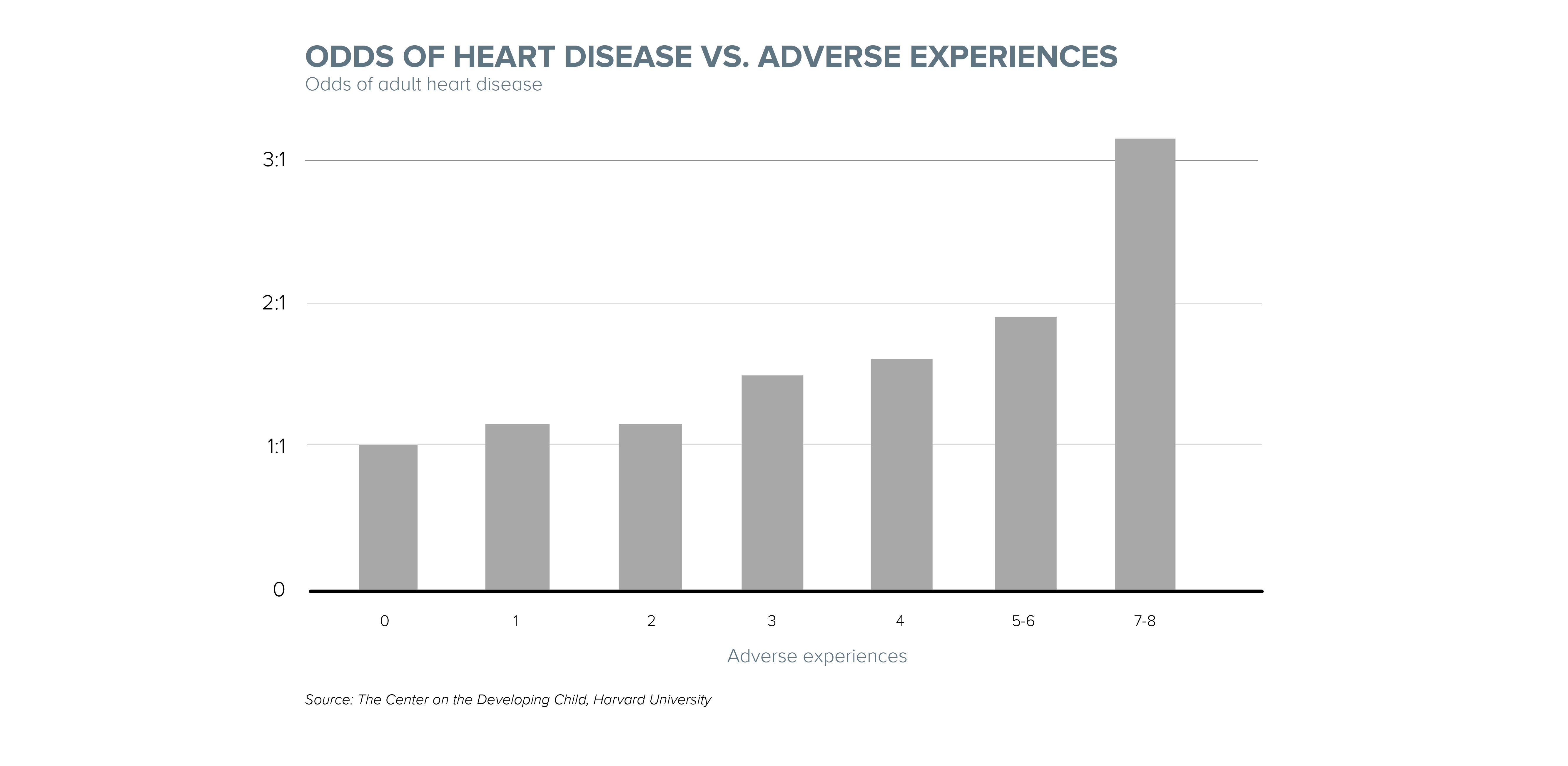 ODDS OF HEART DISEASE VS. ADVERSE EXPERIENCES
Odds of adult heart disease

3:1
2:1
1:1
0

0
1
2
3
4
5-6
7-8

Adverse experiences

Source: The Center on the Developing Child, Harvard University